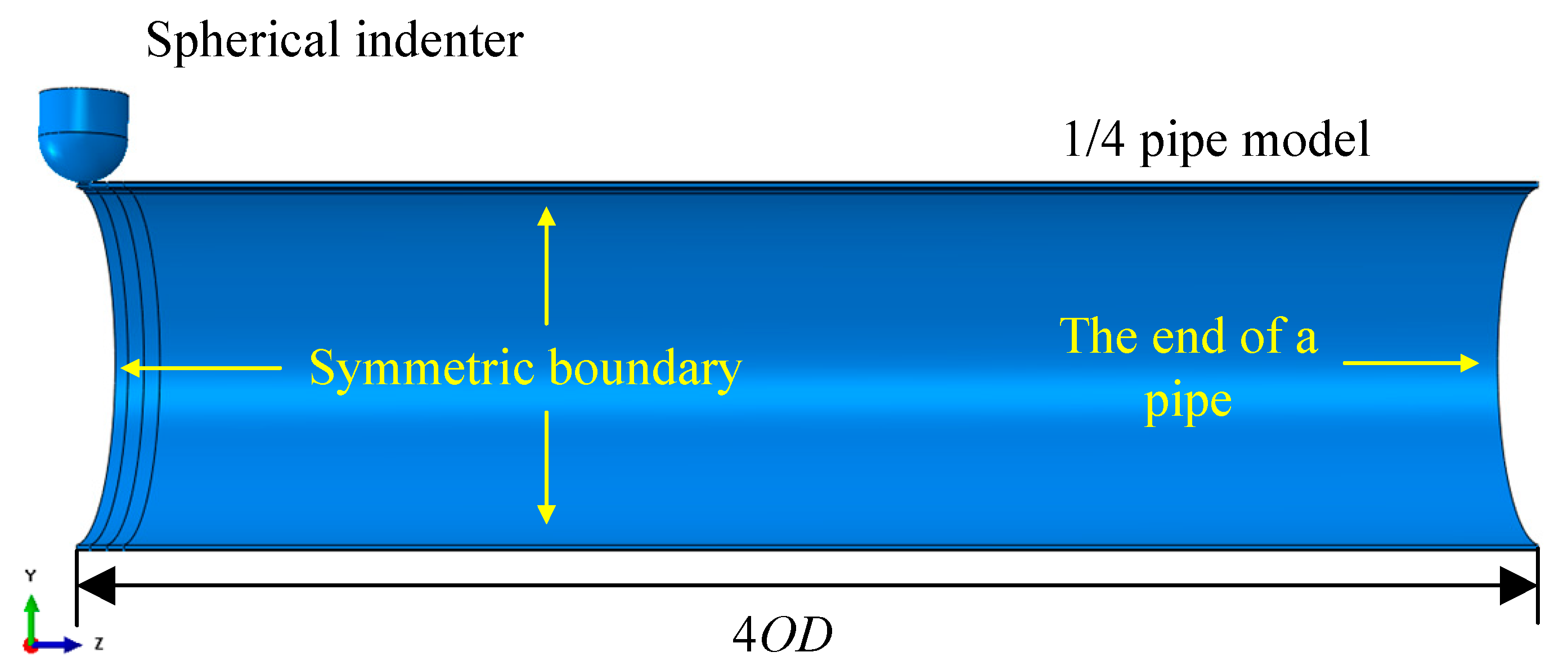 Spherical indenter

1/4 pipe model

Symmetric boundary

The end of a pipe

Y

Z

$4OD$